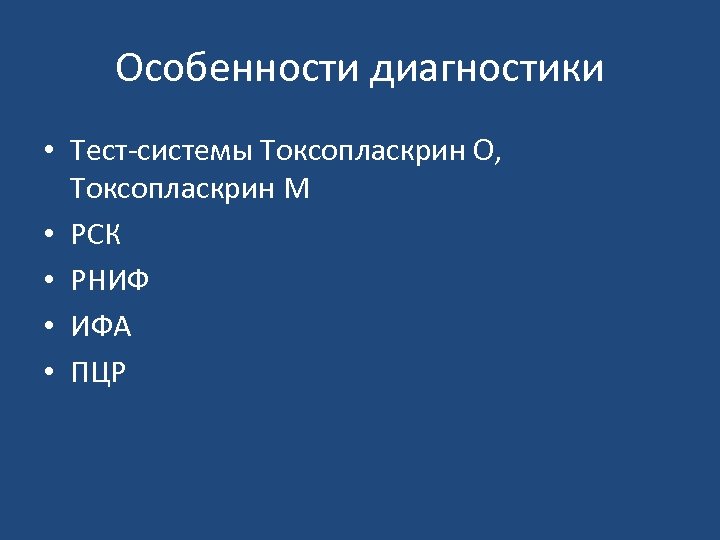 Особенности диагностики

• Тест-системы Токсопласкрин О, Токсопласкрин М
• РСК
• РНИФ
• ИФА
• ПЦР